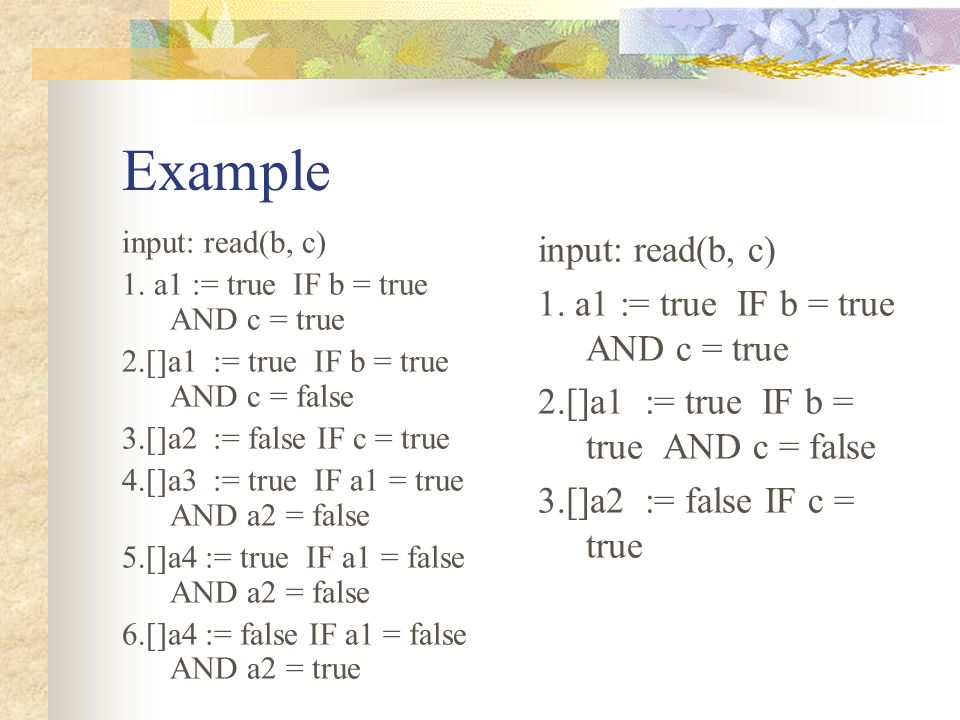 Example

input: read(b, c)

1. a1 := true IF b = true AND c = true

2.[]a1 := true IF b = true AND c = false

3.[]a2 := false IF c = true

4.[]a3 := true IF a1 = true AND a2 = false

5.[]a4 := true IF a1 = false AND a2 = false

6.[]a4 := false IF a1 = false AND a2 = true

input: read(b, c)

1. a1 := true IF b = true AND c = true

2.[]a1 := true IF b = true AND c = false

3.[]a2 := false IF c = true